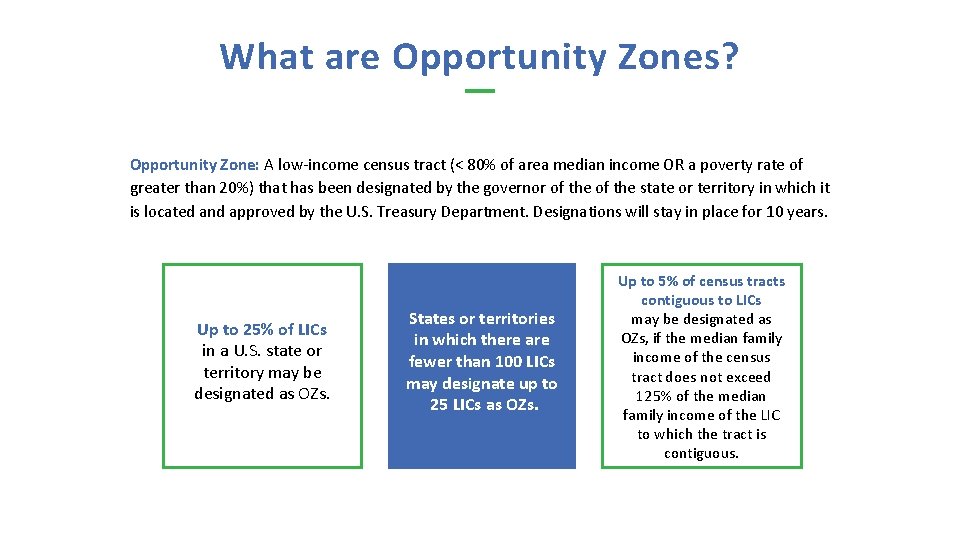 What are Opportunity Zones?

Opportunity Zone: A low-income census tract (< 80% of area median income OR a poverty rate of greater than 20%) that has been designated by the governor of the of the state or territory in which it is located and approved by the U.S. Treasury Department. Designations will stay in place for 10 years.

Up to 25% of LICs in a U.S. state or territory may be designated as OZs.

States or territories in which there are fewer than 100 LICs may designate up to 25 LICs as OZs.

Up to 5% of census tracts contiguous to LICs may be designated as OZs, if the median family income of the census tract does not exceed 125% of the median family income of the LIC to which the tract is contiguous.